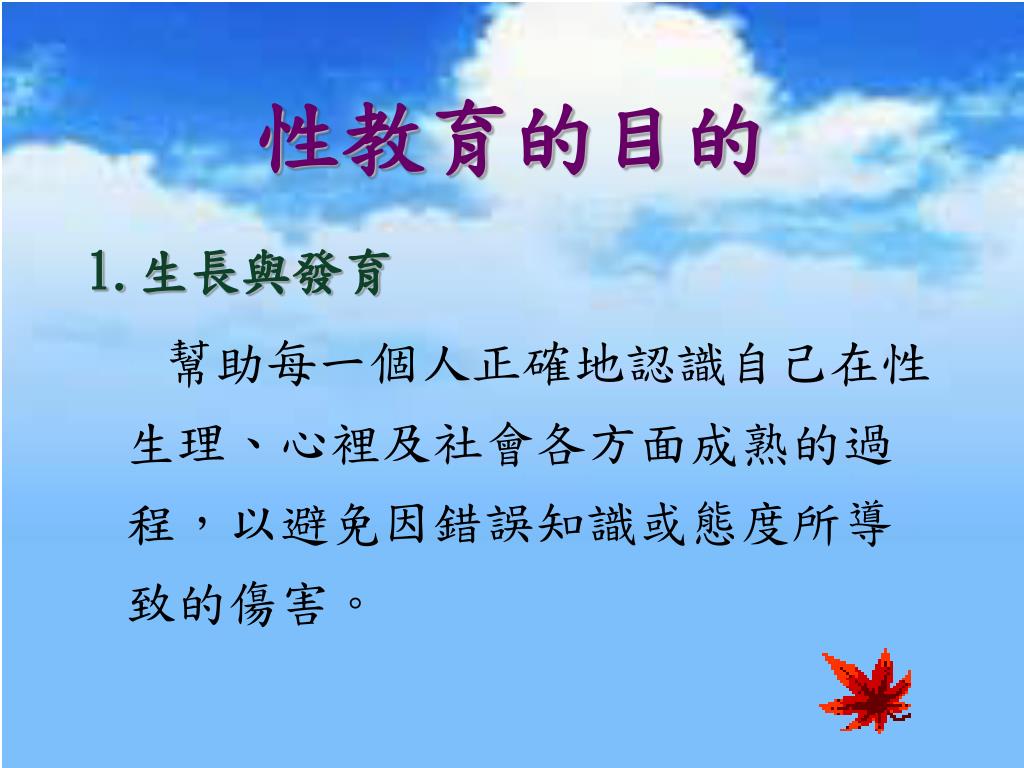 性教育的目的

1. 生長與發育

幫助每一個人正確地認識自己在性生理、心裡及社會各方面成熟的過程，以避免因錯誤知識或態度所導致的傷害。